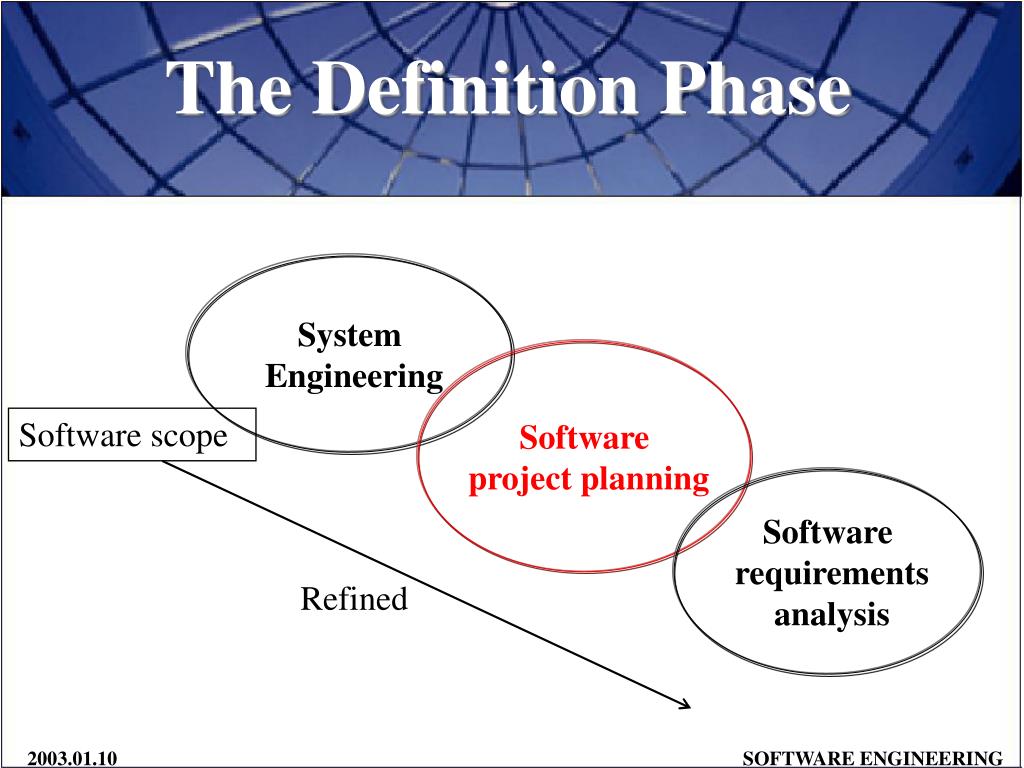 The Definition Phase

System Engineering

Software scope

Software project planning

Software requirements analysis

Refined

2003.01.10

SOFTWARE ENGINEERING